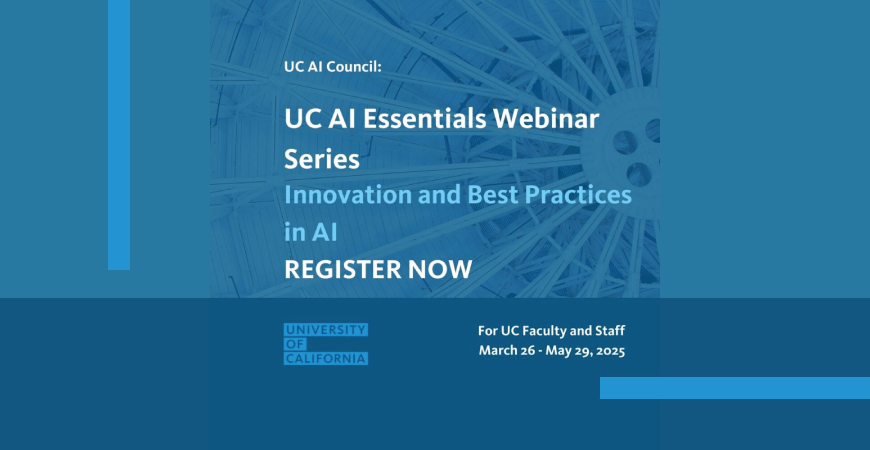 UC AI Council:

UC AI Essentials Webinar Series

Innovation and Best Practices in AI

REGISTER NOW

UNIVERSITY OF CALIFORNIA

For UC Faculty and Staff
March 26 - May 29, 2025